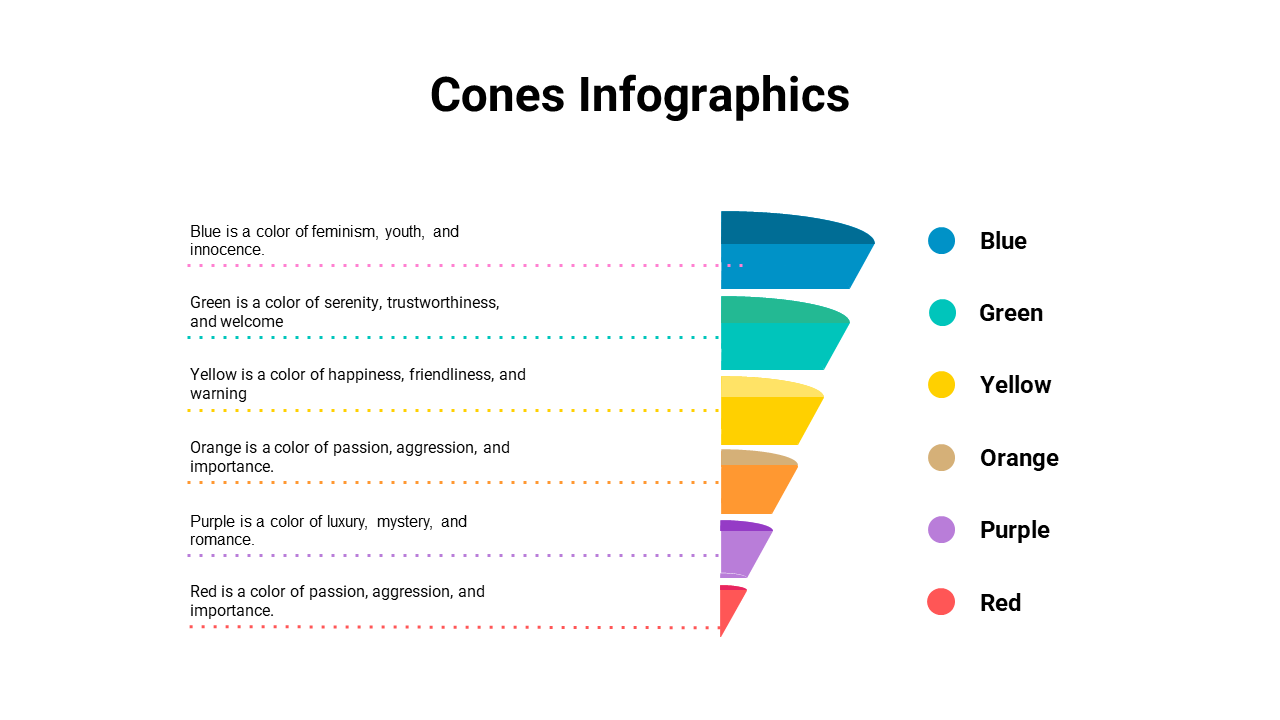 Cones Infographics

Blue is a color of feminism, youth, and innocence.

Green is a color of serenity, trustworthiness, and welcome

Yellow is a color of happiness, friendliness, and warning

Orange is a color of passion, aggression, and importance.

Purple is a color of luxury, mystery, and romance.

Red is a color of passion, aggression, and importance.

Blue

Green

Yellow

Orange

Purple

Red